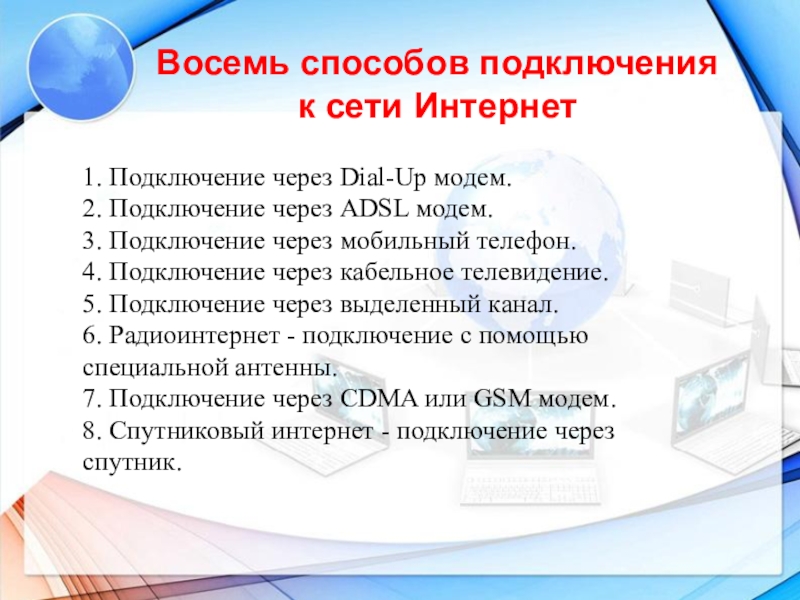 Восемь способов подключения к сети Интернет

1. Подключение через Dial-Up модем.
2. Подключение через ADSL модем.
3. Подключение через мобильный телефон.
4. Подключение через кабельное телевидение.
5. Подключение через выделенный канал.
6. Радиоинтернет - подключение с помощью специальной антенны.
7. Подключение через CDMA или GSM модем.
8. Спутниковый интернет - подключение через спутник.